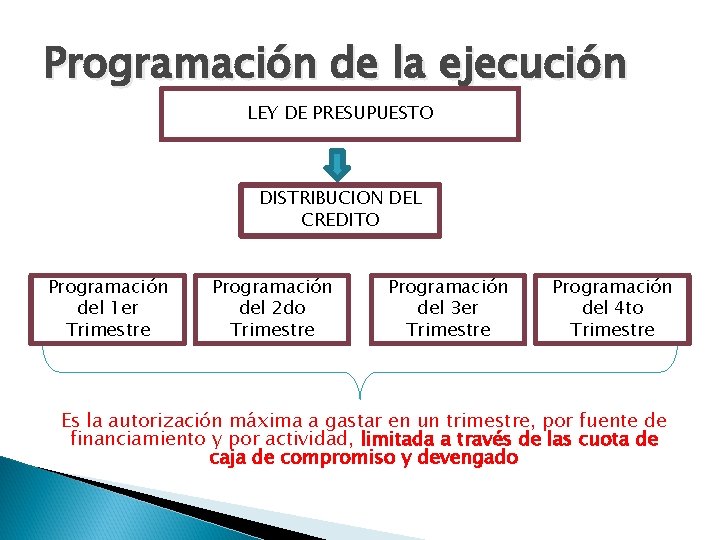 Programación de la ejecución

LEY DE PRESUPUESTO

DISTRIBUCION DEL CREDITO

Programación del 1er Trimestre

Programación del 2do Trimestre

Programación del 3er Trimestre

Programación del 4to Trimestre

Es la autorización máxima a gastar en un trimestre, por fuente de financiamiento y por actividad, limitada a través de las cuota de caja de compromiso y devengado